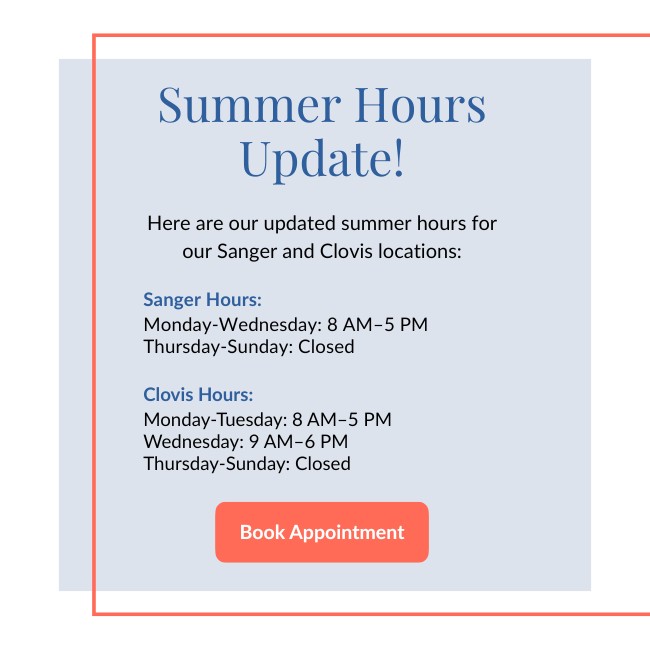 Summer Hours Update!

Here are our updated summer hours for our Sanger and Clovis locations:

Sanger Hours:
Monday-Wednesday: 8 AM–5 PM
Thursday-Sunday: Closed

Clovis Hours:
Monday-Tuesday: 8 AM–5 PM
Wednesday: 9 AM–6 PM
Thursday-Sunday: Closed

Book Appointment